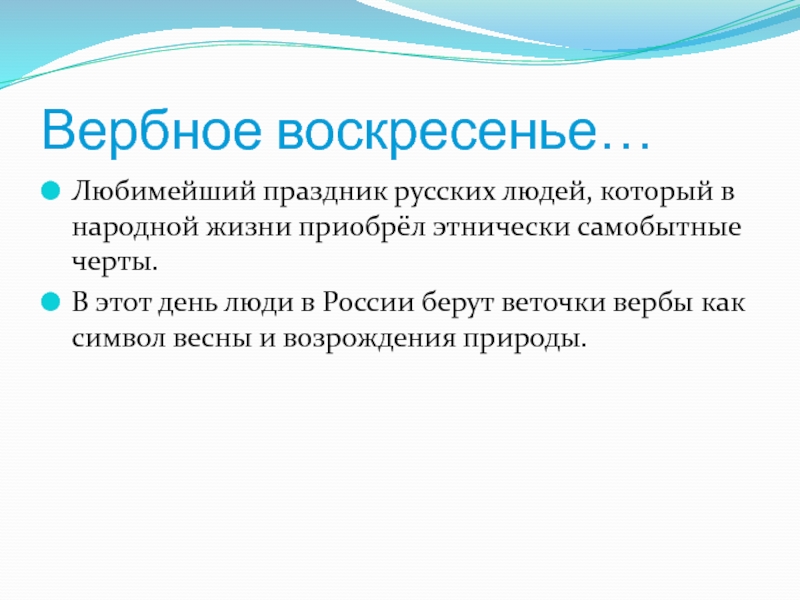 Вербное воскресенье…

Любимейший праздник русских людей, который в народной жизни приобрёл этнически самобытные черты.

В этот день люди в России берут веточки вербы как символ весны и возрождения природы.